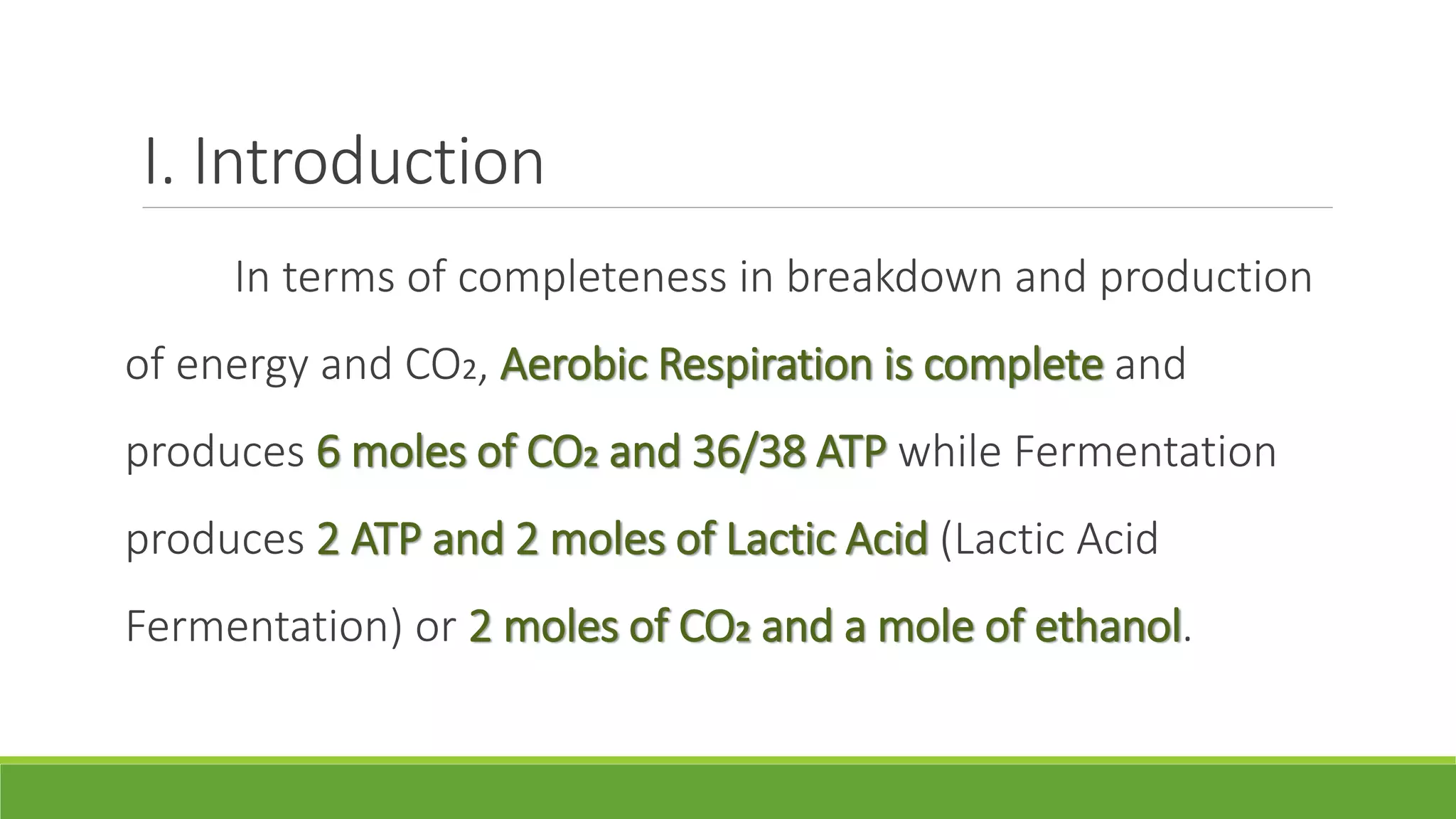 I. Introduction

In terms of completeness in breakdown and production of energy and $CO_2$, Aerobic Respiration is complete and produces 6 moles of $CO_2$ and 36/38 ATP while Fermentation produces 2 ATP and 2 moles of Lactic Acid (Lactic Acid Fermentation) or 2 moles of $CO_2$ and a mole of ethanol.